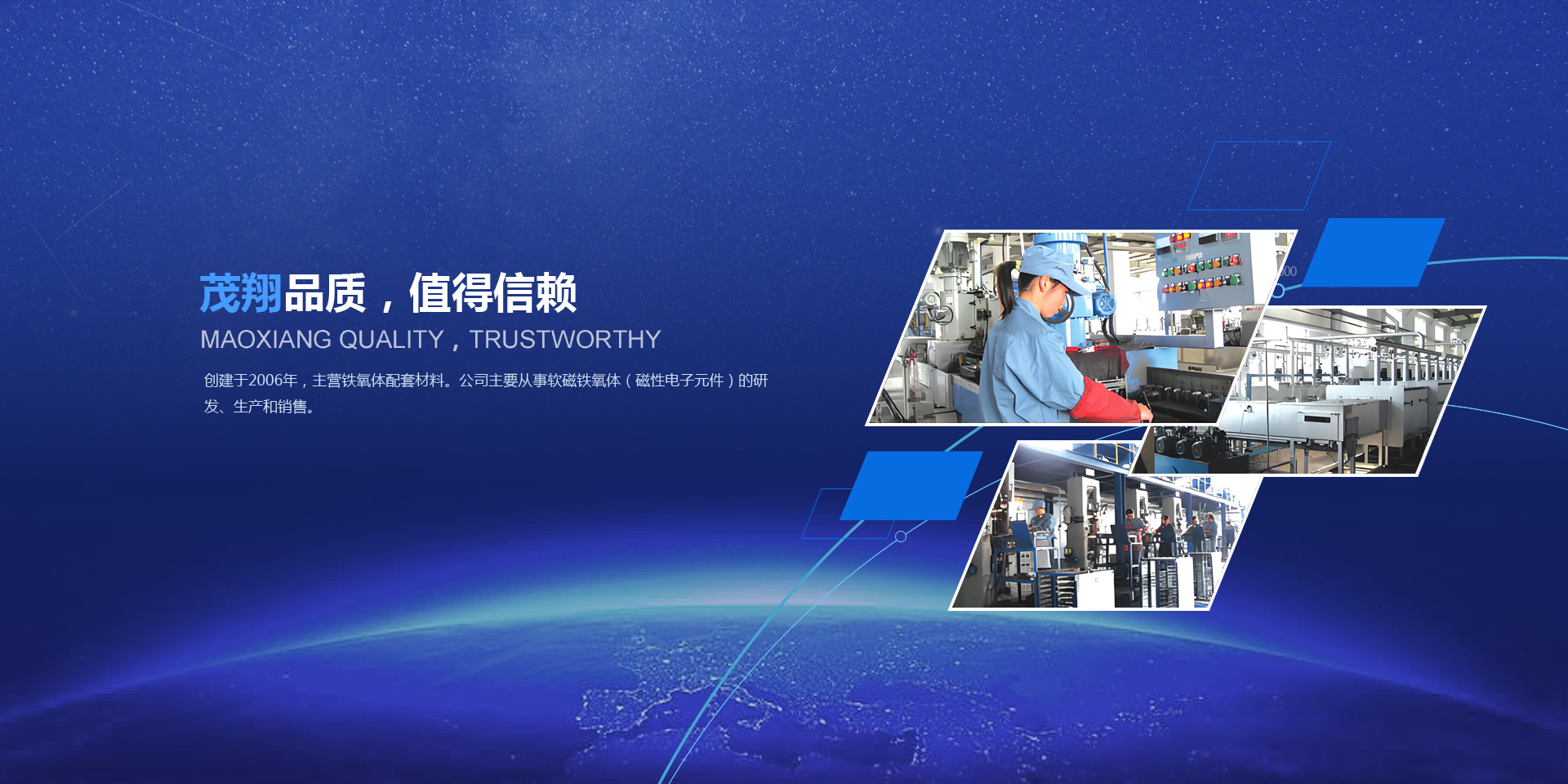 茂翔品质，值得信赖

MAOXIANG QUALITY，TRUSTWORTHY

创建于2006年，主营铁氧体配套材料。公司主要从事软磁铁氧体（磁性电子元件）的研发、生产和销售。